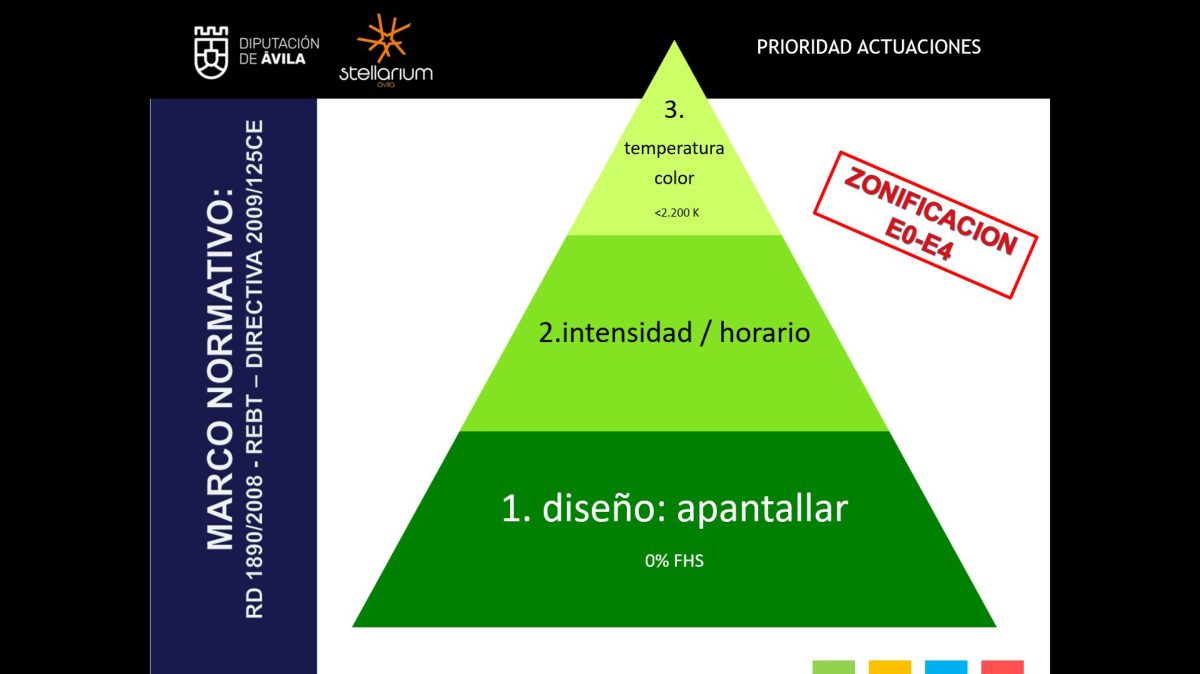 DIPUTACIÓN DE ÁVILA

stellarium ávila

PRIORIDAD ACTUACIONES

MARCO NORMATIVO:
RD 1890/2008 - REBT – DIRECTIVA 2009/125CE

3.
temperatura color
<2.200 K

ZONIFICACION E0-E4

2.intensidad / horario

1. diseño: apantallar
0% FHS